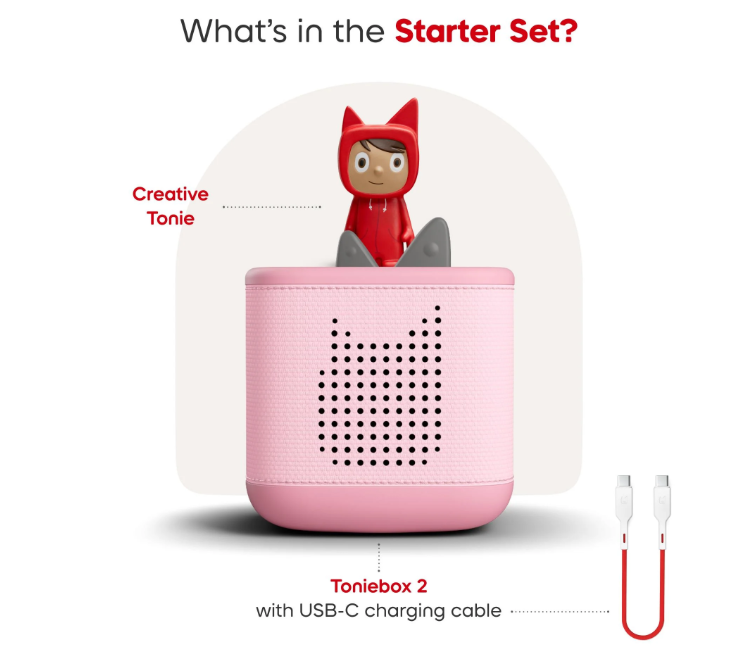 What's in the Starter Set?

Creative Tonie

Toniebox 2
with USB-C charging cable